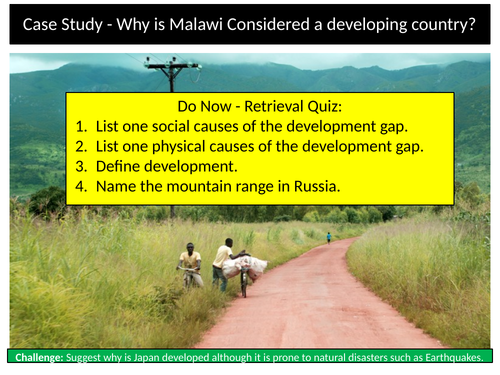 Case Study - Why is Malawi Considered a developing country?

Do Now - Retrieval Quiz:
1. List one social causes of the development gap.
2. List one physical causes of the development gap.
3. Define development.
4. Name the mountain range in Russia.

Challenge: Suggest why is Japan developed although it is prone to natural disasters such as Earthquakes.